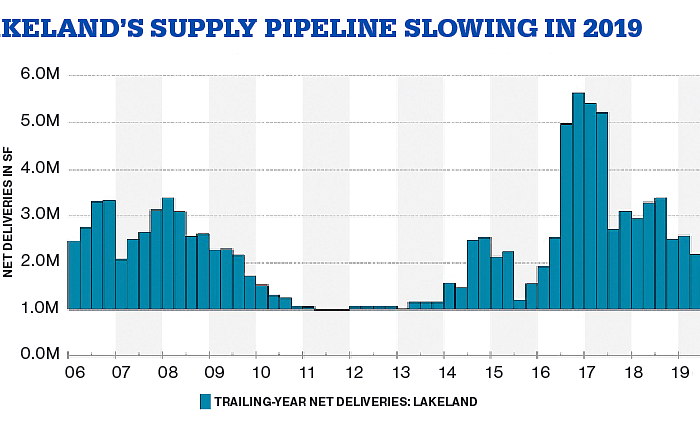 KELAND'S SUPPLY PIPELINE SLOWING IN 2019

6.0M
5.0M
4.0M
3.0M
2.0M
1.0M
0.0M

NET DELIVERIES IN SF

06 07 08 09 10 11 12 13 14 15 16 17 18 19

TRAILING-YEAR NET DELIVERIES: LAKELAND